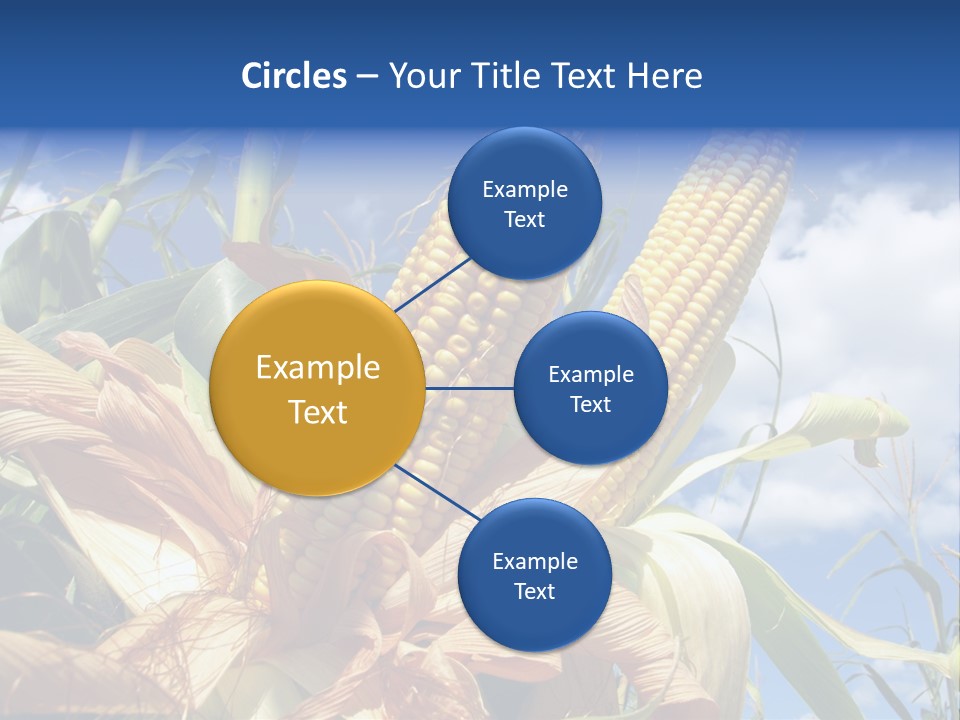 Circles – Your Title Text Here

Example Text

Example Text

Example Text

Example Text